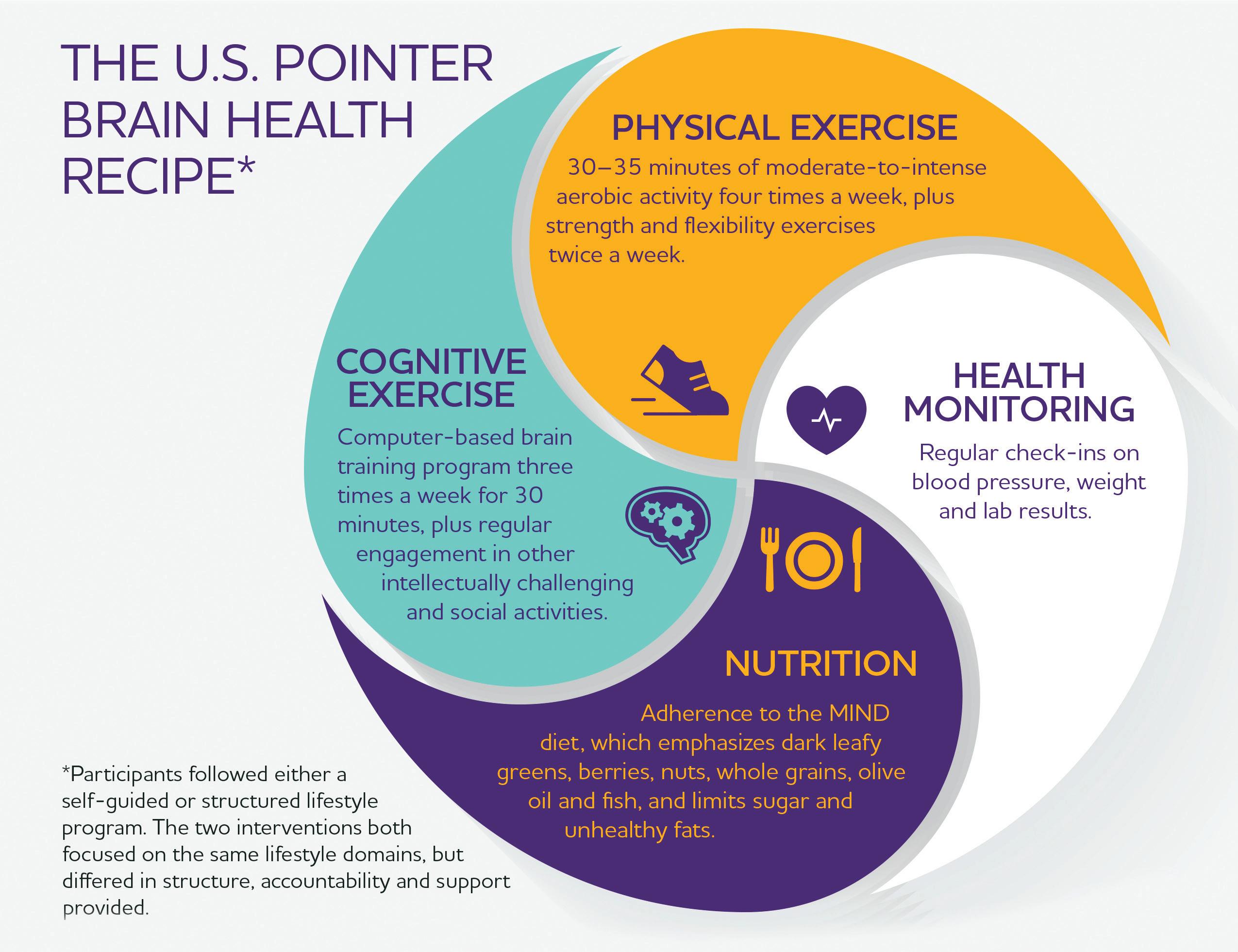 THE U.S. POINTER BRAIN HEALTH RECIPE*

PHYSICAL EXERCISE

30–35 minutes of moderate-to-intense aerobic activity four times a week, plus strength and flexibility exercises twice a week.

COGNITIVE EXERCISE

Computer-based brain training program three times a week for 30 minutes, plus regular engagement in other intellectually challenging and social activities.

HEALTH MONITORING

Regular check-ins on blood pressure, weight and lab results.

NUTRITION

Adherence to the MIND diet, which emphasizes dark leafy greens, berries, nuts, whole grains, olive oil and fish, and limits sugar and unhealthy fats.

*Participants followed either a self-guided or structured lifestyle program. The two interventions both focused on the same lifestyle domains, but differed in structure, accountability and support provided.